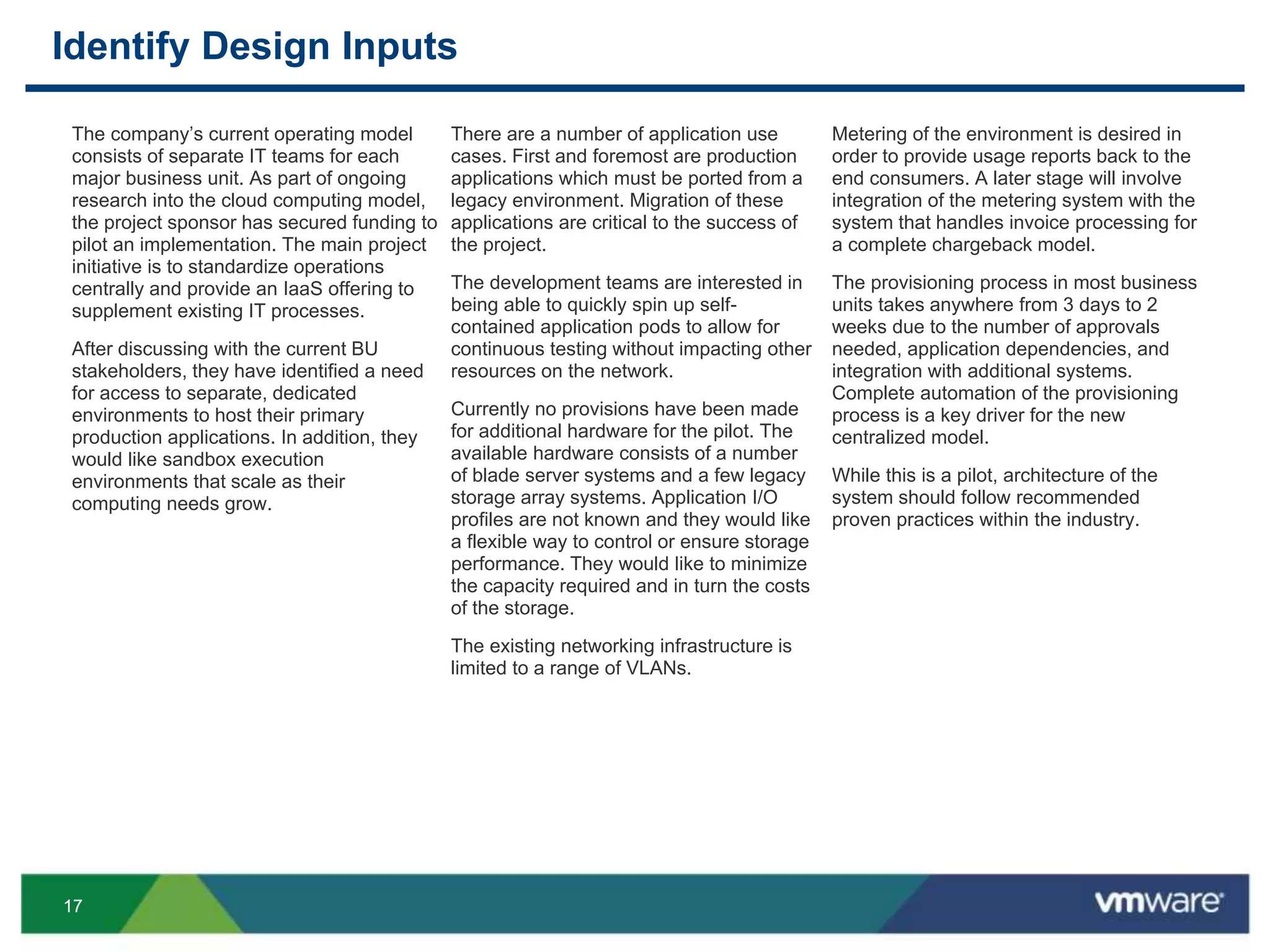 Identify Design Inputs

The company's current operating model consists of separate IT teams for each major business unit. As part of ongoing research into the cloud computing model, the project sponsor has secured funding to pilot an implementation. The main project initiative is to standardize operations centrally and provide an IaaS offering to supplement existing IT processes.

After discussing with the current BU stakeholders, they have identified a need for access to separate, dedicated environments to host their primary production applications. In addition, they would like sandbox execution environments that scale as their computing needs grow.

There are a number of application use cases. First and foremost are production applications which must be ported from a legacy environment. Migration of these applications are critical to the success of the project.

The development teams are interested in being able to quickly spin up self-contained application pods to allow for continuous testing without impacting other resources on the network.

Currently no provisions have been made for additional hardware for the pilot. The available hardware consists of a number of blade server systems and a few legacy storage array systems. Application I/O profiles are not known and they would like a flexible way to control or ensure storage performance. They would like to minimize the capacity required and in turn the costs of the storage.

The existing networking infrastructure is limited to a range of VLANs.

Metering of the environment is desired in order to provide usage reports back to the end consumers. A later stage will involve integration of the metering system with the system that handles invoice processing for a complete chargeback model.

The provisioning process in most business units takes anywhere from 3 days to 2 weeks due to the number of approvals needed, application dependencies, and integration with additional systems. Complete automation of the provisioning process is a key driver for the new centralized model.

While this is a pilot, architecture of the system should follow recommended proven practices within the industry.

17

vmware